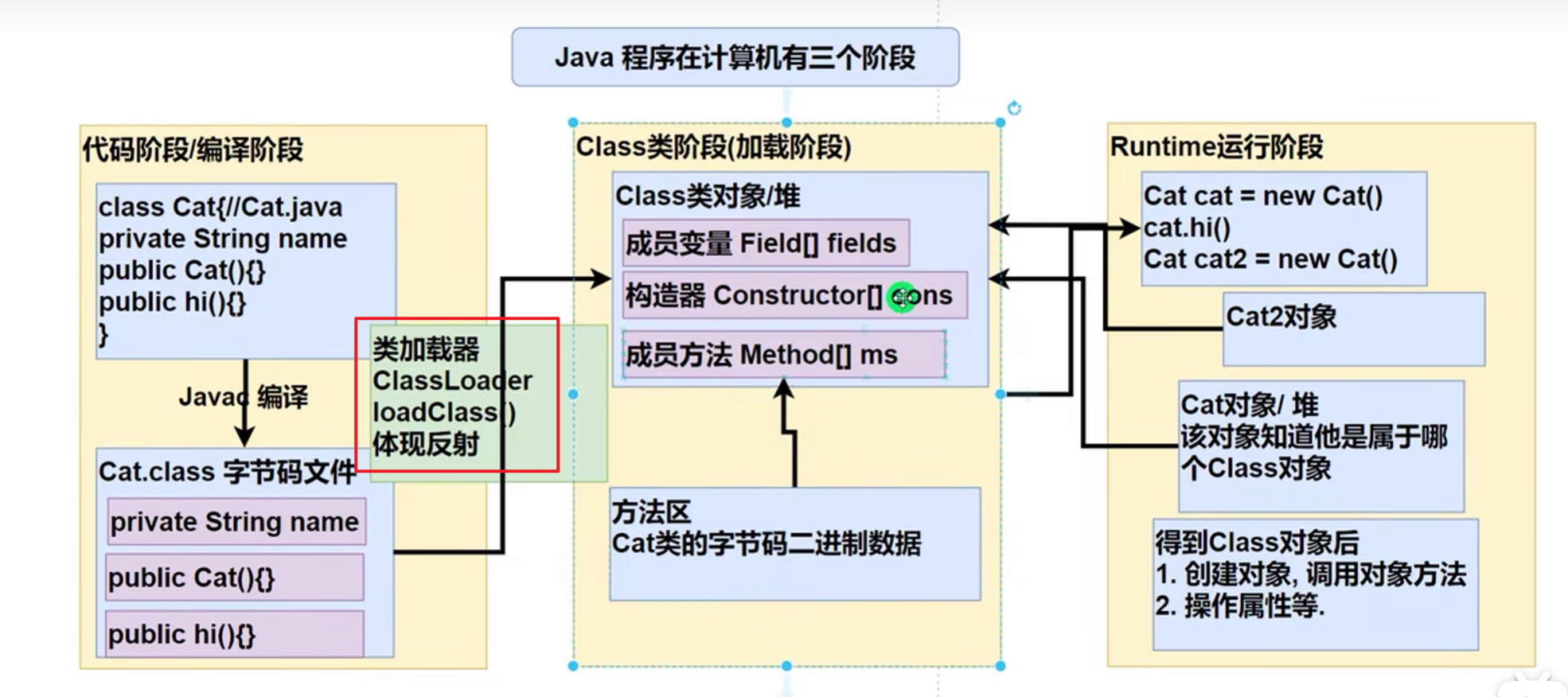 Java 程序在计算机有三个阶段

代码阶段/编译阶段

class Cat{//Cat.java
private String name
public Cat(){}
public hi(){}
}

Javac 编译

Cat.class 字节码文件

private String name

public Cat(){}

public hi(){}

类加载器
ClassLoader
loadClass()
体现反射

Class类阶段(加载阶段)

Class类对象/堆

成员变量 Field[] fields

构造器 Constructor[] cons

成员方法 Method[] ms

方法区
Cat类的字节码二进制数据

Runtime运行阶段

Cat cat = new Cat()
cat.hi()
Cat cat2 = new Cat()

Cat2对象

Cat对象/ 堆
该对象知道他是属于哪个Class对象

得到Class对象后
1. 创建对象, 调用对象方法
2. 操作属性等.